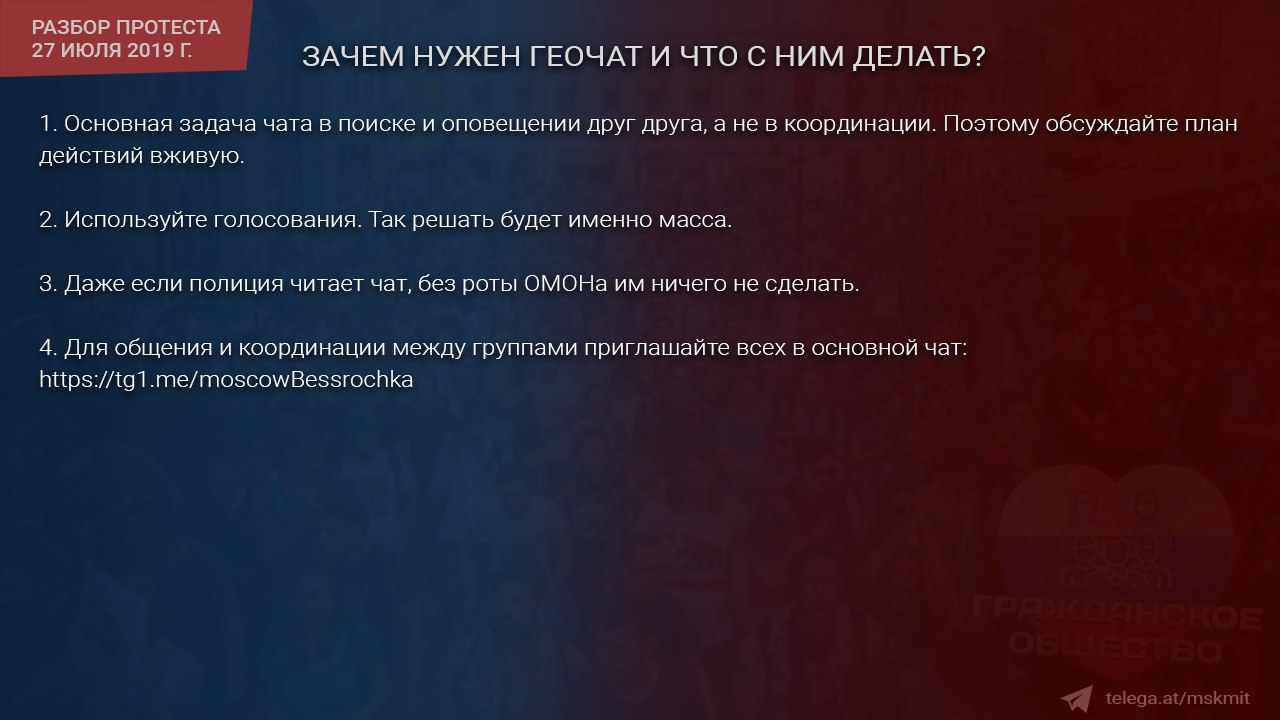 РАЗБОР ПРОТЕСТА
27 ИЮЛЯ 2019 Г.

ЗАЧЕМ НУЖЕН ГЕОЧАТ И ЧТО С НИМ ДЕЛАТЬ?

1. Основная задача чата в поиске и оповещении друг друга, а не в координации. Поэтому обсуждайте план действий вживую.

2. Используйте голосования. Так решать будет именно масса.

3. Даже если полиция читает чат, без роты ОМОНа им ничего не сделать.

4. Для общения и координации между группами приглашайте всех в основной чат: https://tg1.me/moscowBessrochka

ГРАЖДАНСКОЕ ОБЩЕСТВО

telega.at/mskmit